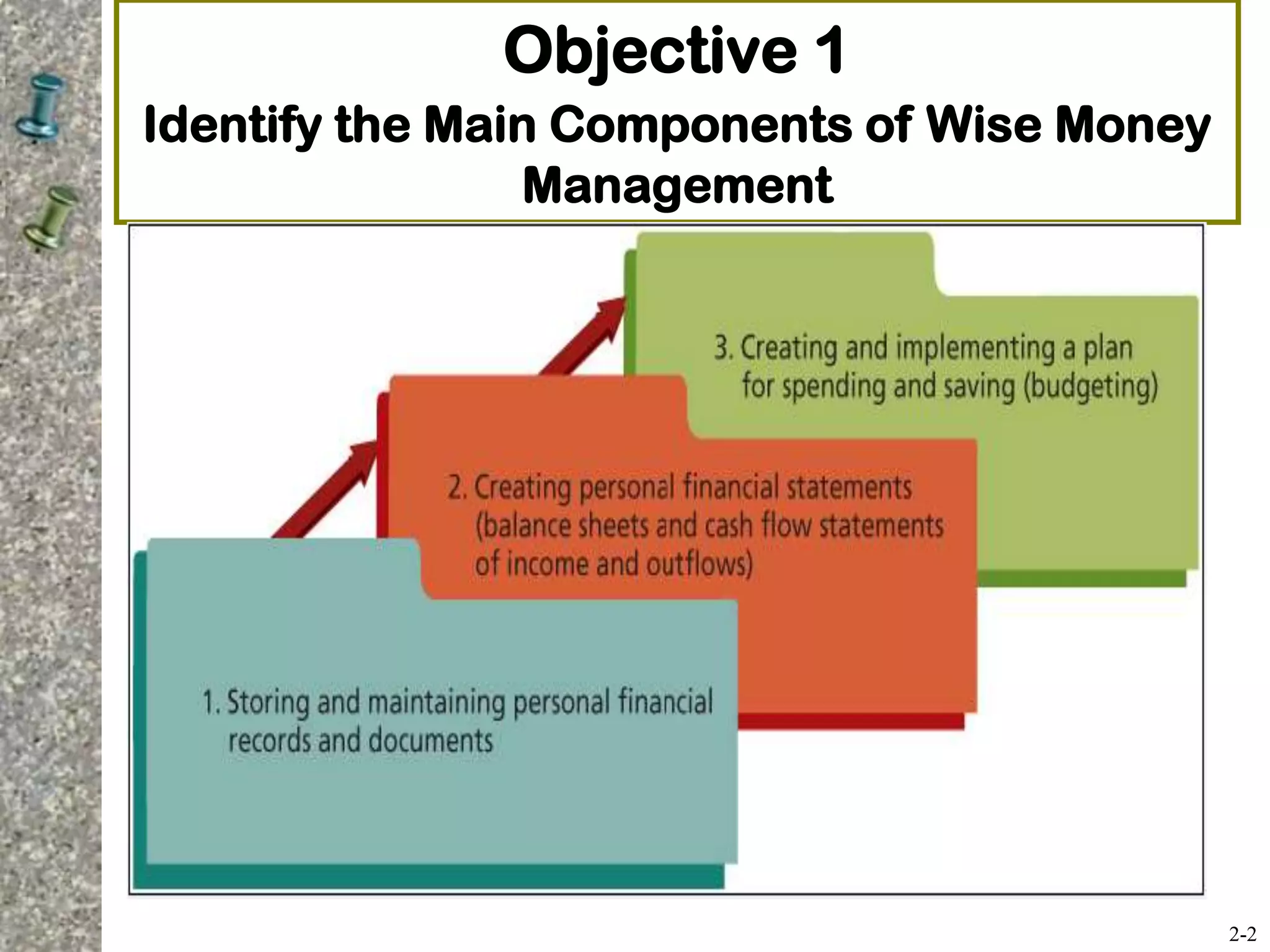 Objective 1
Identify the Main Components of Wise Money Management

3. Creating and implementing a plan for spending and saving (budgeting)

2. Creating personal financial statements (balance sheets and cash flow statements of income and outflows)

1. Storing and maintaining personal financial records and documents

2-2